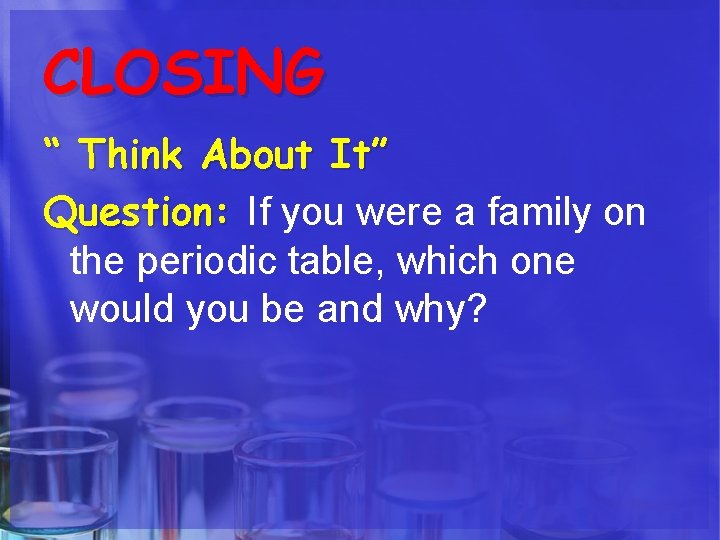 CLOSING

“ Think About It”

Question: If you were a family on the periodic table, which one would you be and why?